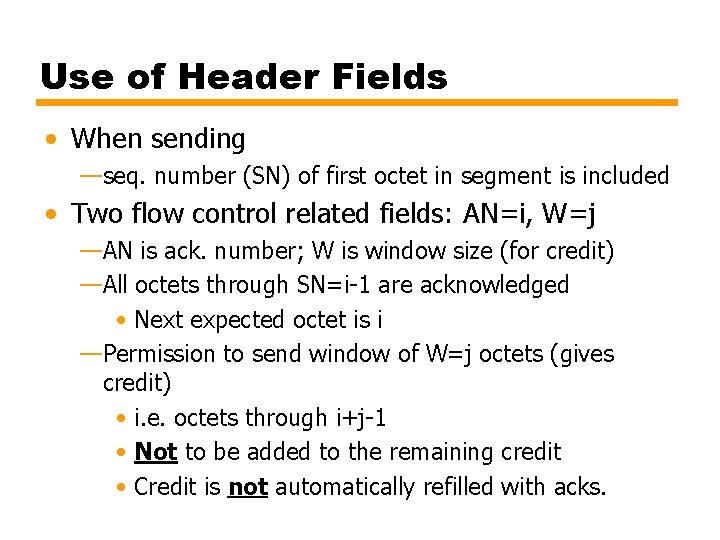 Use of Header Fields

• When sending
—seq. number (SN) of first octet in segment is included

• Two flow control related fields: AN=i, W=j
—AN is ack. number; W is window size (for credit)
—All octets through SN=i-1 are acknowledged
• Next expected octet is i
—Permission to send window of W=j octets (gives credit)
• i.e. octets through i+j-1
• Not to be added to the remaining credit
• Credit is not automatically refilled with acks.